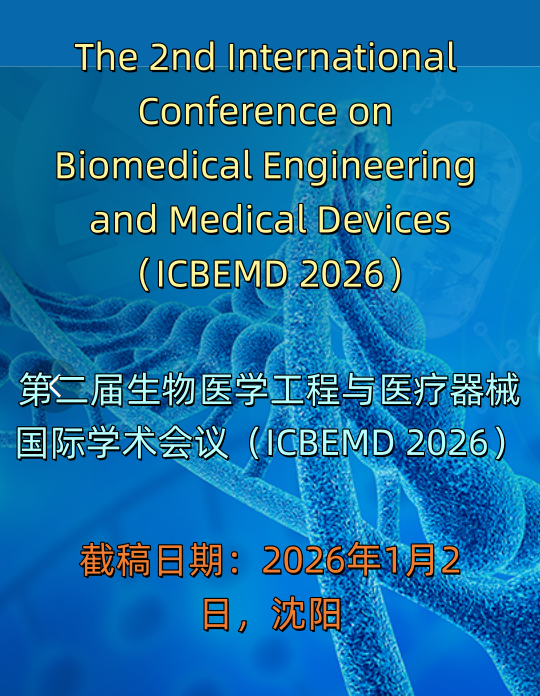 The 2nd International Conference on Biomedical Engineering and Medical Devices （ICBEMD 2026）

第二届生物医学工程与医疗器械国际学术会议（ICBEMD 2026）

截稿日期：2026年1月2日，沈阳